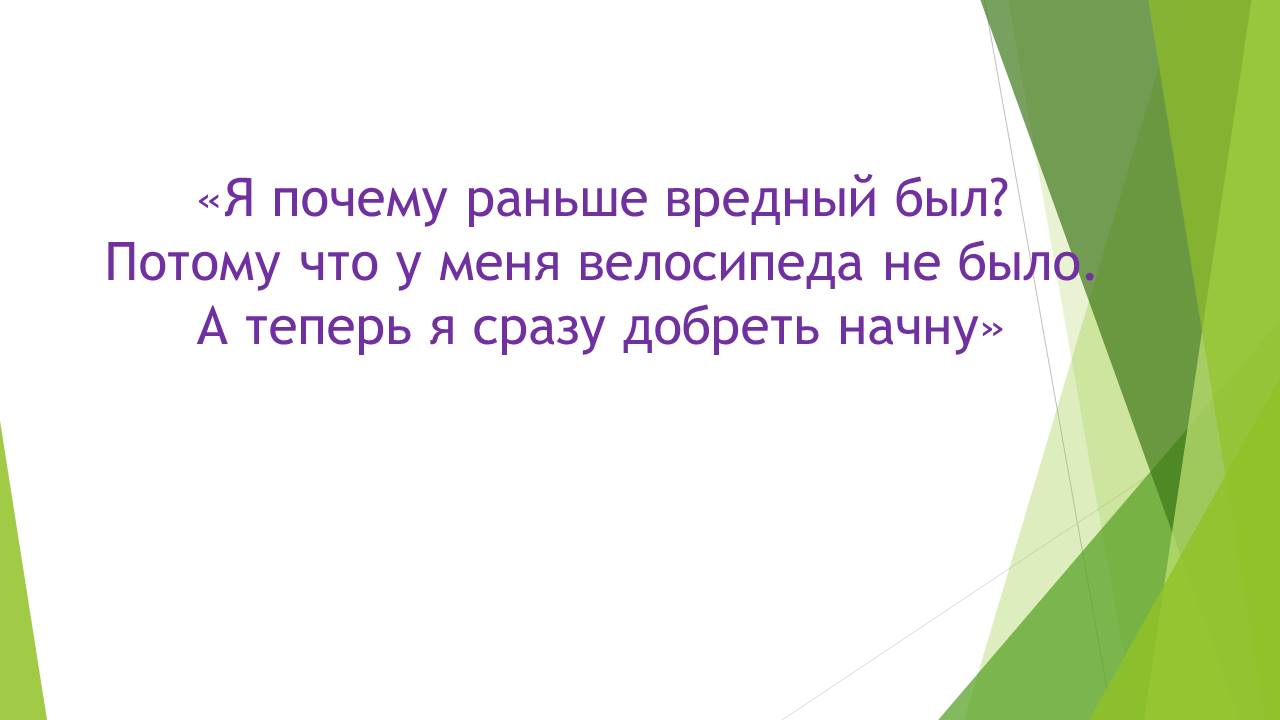 «Я почему раньше вредный был? Потому что у меня велосипеда не было. А теперь я сразу добреть начну»